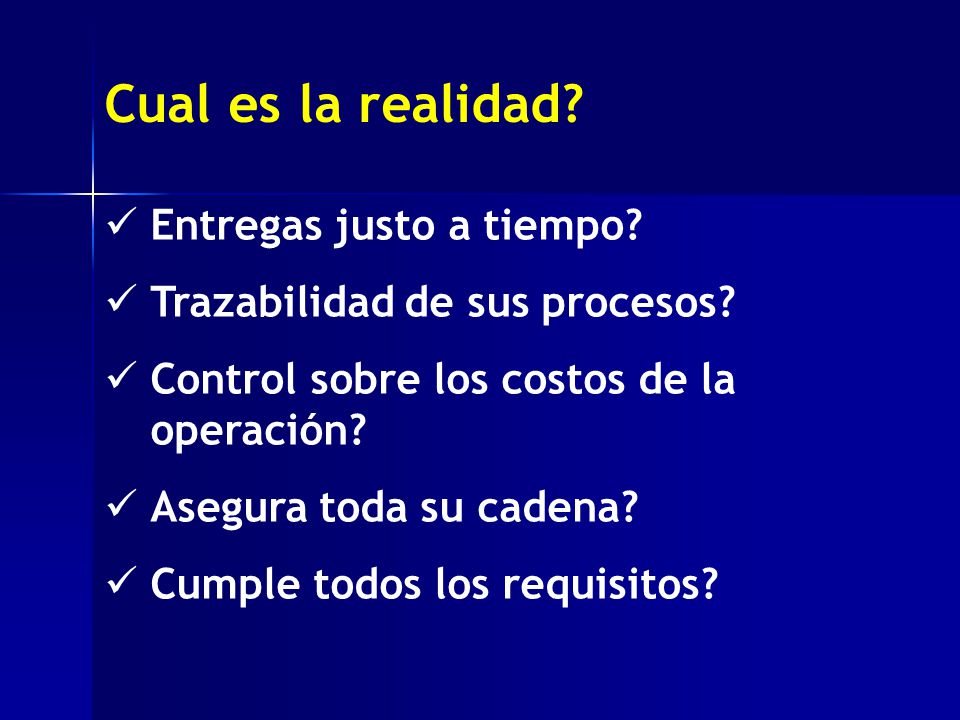 Cual es la realidad?

✓ Entregas justo a tiempo?

✓ Trazabilidad de sus procesos?

✓ Control sobre los costos de la operación?

✓ Asegura toda su cadena?

✓ Cumple todos los requisitos?